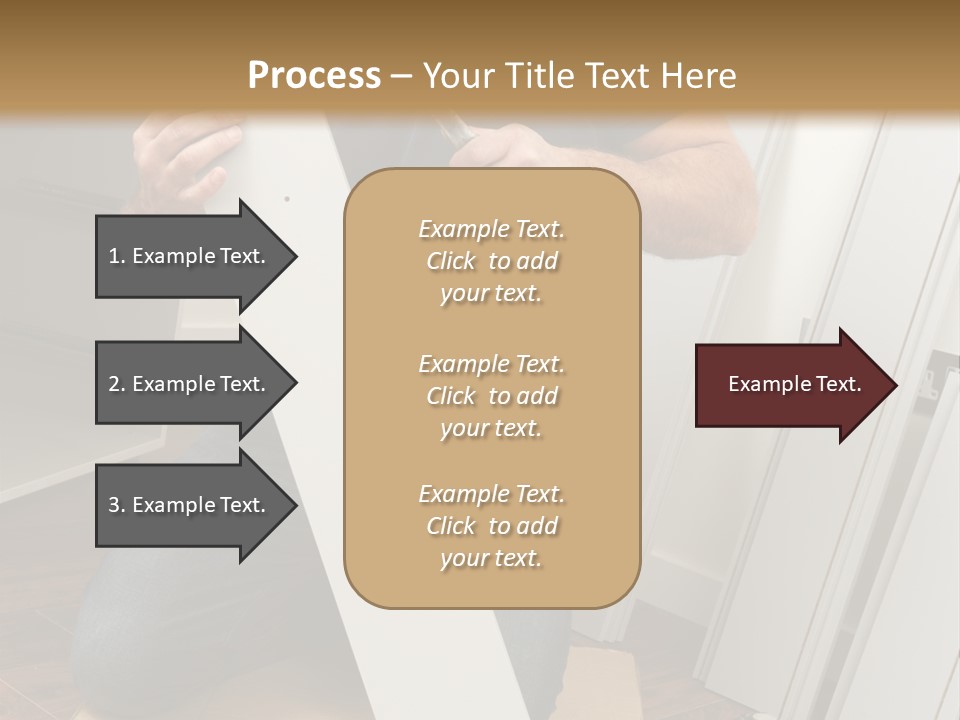 Process – Your Title Text Here

1. Example Text.

2. Example Text.

3. Example Text.

Example Text. Click to add your text.

Example Text. Click to add your text.

Example Text. Click to add your text.

Example Text.